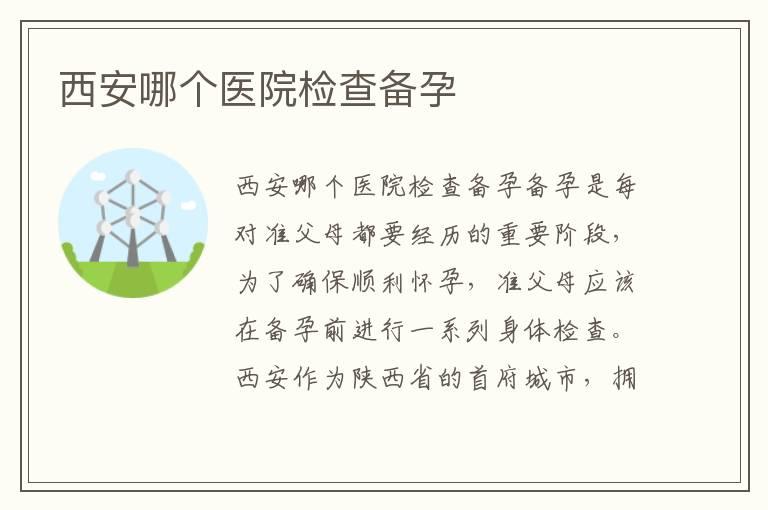 西安哪个医院检查备孕

西安哪个医院检查备孕备孕是每对准父母都要经历的重要阶段，为了确保顺利怀孕，准父母应该在备孕前进行一系列身体检查。西安作为陕西省的首府城市，拥